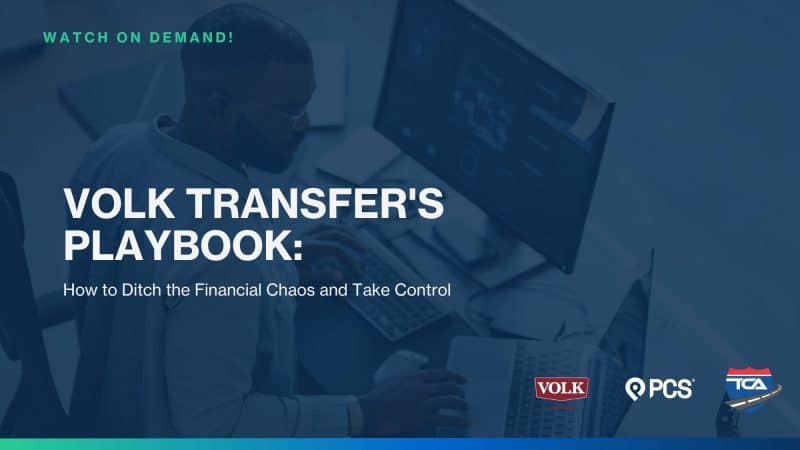 WATCH ON DEMAND!

VOLK TRANSFER'S PLAYBOOK:

How to Ditch the Financial Chaos and Take Control

VOLK

PCS

TCA